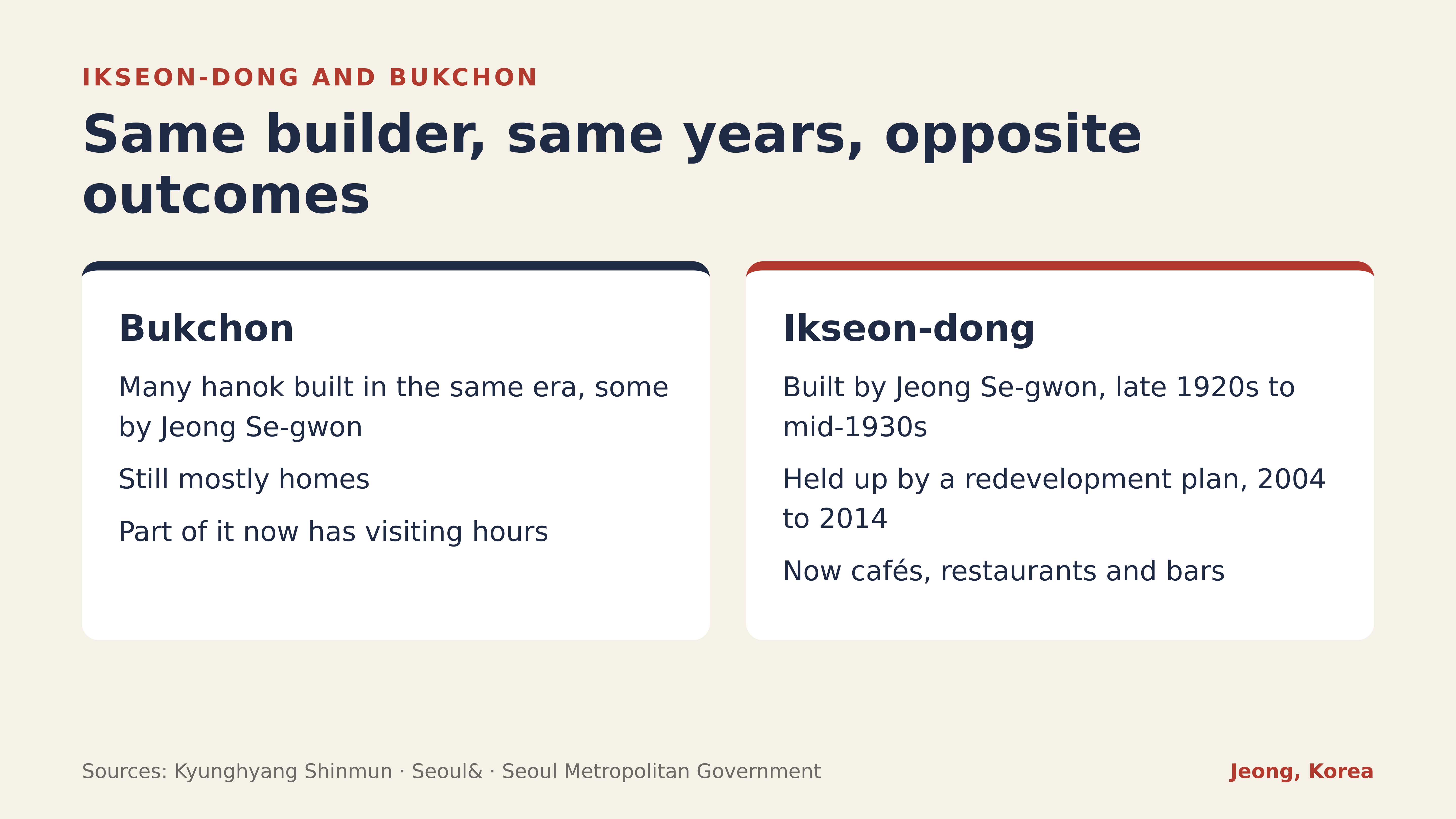 IKSEON-DONG AND BUKCHON

Same builder, same years, opposite outcomes

Bukchon

Many hanok built in the same era, some by Jeong Se-gwon

Still mostly homes

Part of it now has visiting hours

Ikseon-dong

Built by Jeong Se-gwon, late 1920s to mid-1930s

Held up by a redevelopment plan, 2004 to 2014

Now cafés, restaurants and bars

Sources: Kyunghyang Shinmun · Seoul& · Seoul Metropolitan Government

Jeong, Korea